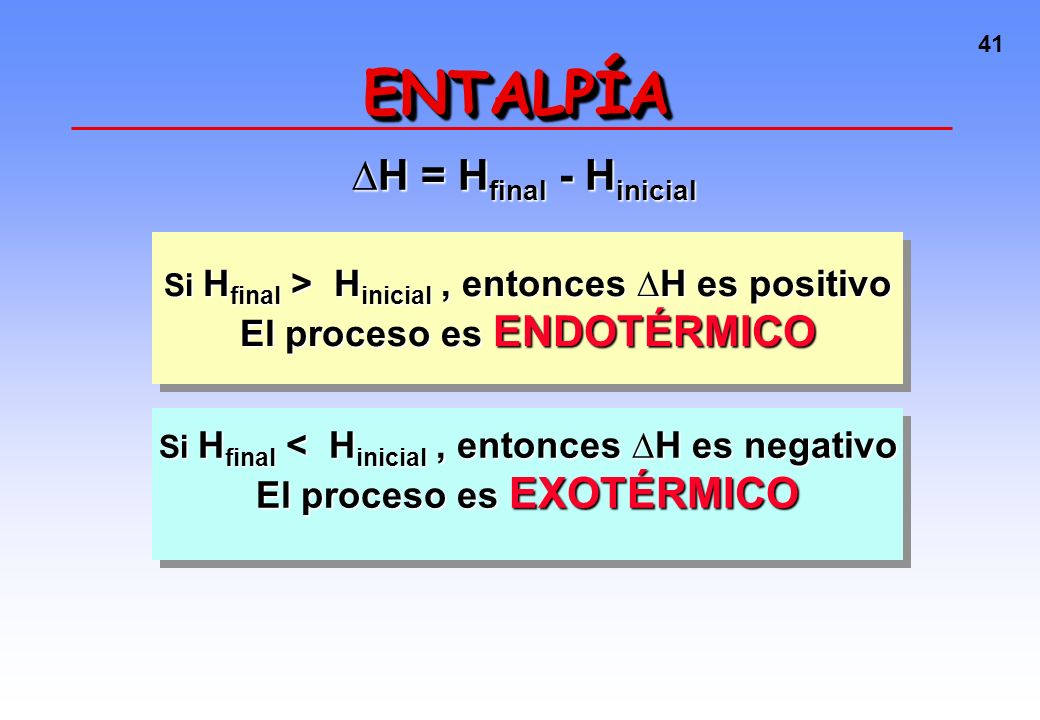 41

ENTALPÍA

$\Delta H = H_{final} - H_{inicial}$

Si $H_{final} > H_{inicial}$ , entonces $\Delta H$ es positivo
El proceso es ENDOTÉRMICO

Si $H_{final} < H_{inicial}$ , entonces $\Delta H$ es negativo
El proceso es EXOTÉRMICO